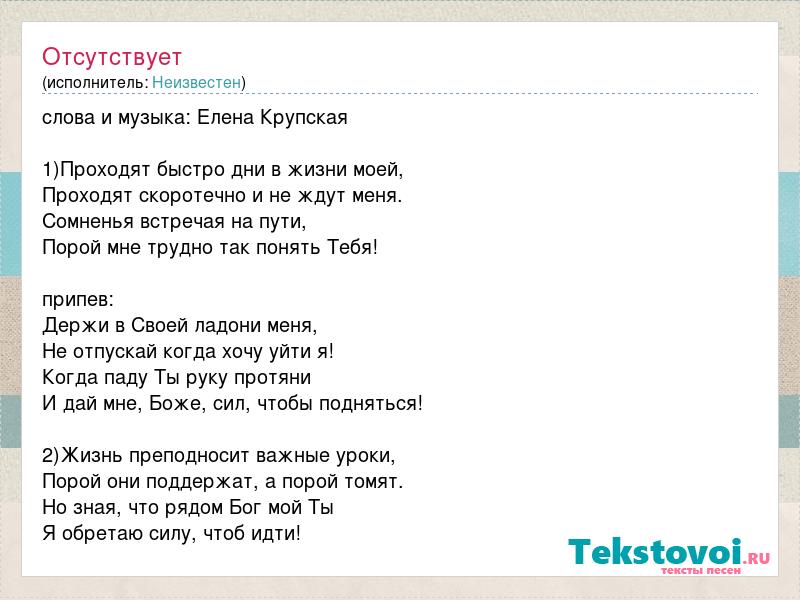 Отсутствует
(исполнитель: Неизвестен)

слова и музыка: Елена Крупская

1)Проходят быстро дни в жизни моей,
Проходят скоротечно и не ждут меня.
Сомненья встречая на пути,
Порой мне трудно так понять Тебя!

припев:
Держи в Своей ладони меня,
Не отпускай когда хочу уйти я!
Когда паду Ты руку протяни
И дай мне, Боже, сил, чтобы подняться!

2)Жизнь преподносит важные уроки,
Порой они поддержат, а порой томят.
Но зная, что рядом Бог мой Ты
Я обретаю силу, чтоб идти!

Tekstovoi.RU
тексты песен